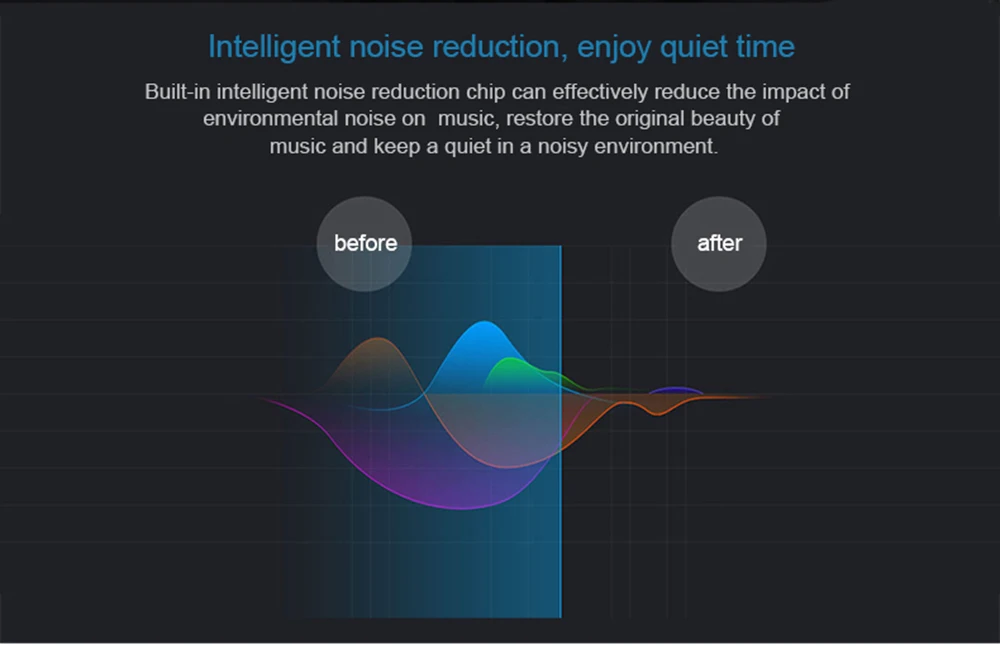 Intelligent noise reduction, enjoy quiet time

Built-in intelligent noise reduction chip can effectively reduce the impact of environmental noise on music, restore the original beauty of music and keep a quiet in a noisy environment.

before

after